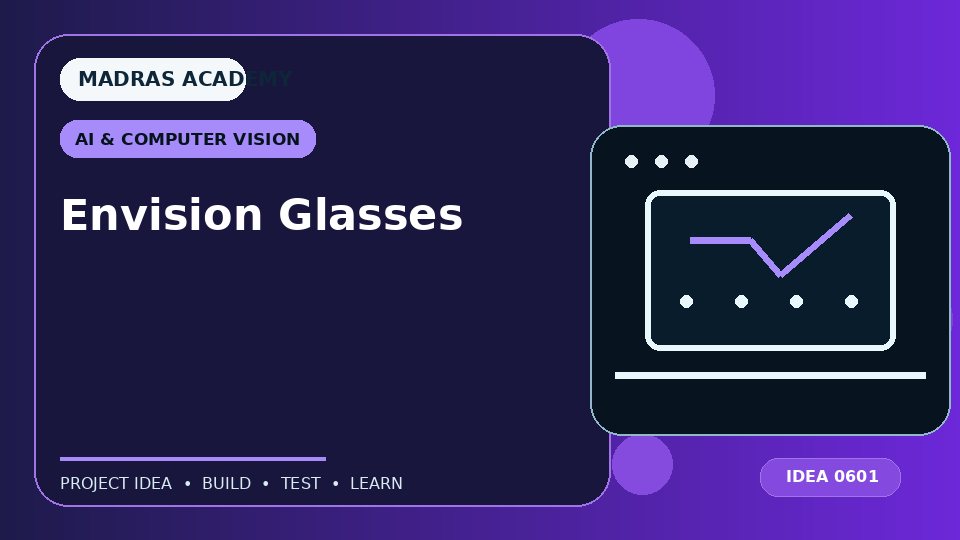 MADRAS ACADEMY

AI & COMPUTER VISION

Envision Glasses

PROJECT IDEA • BUILD • TEST • LEARN

IDEA 0601